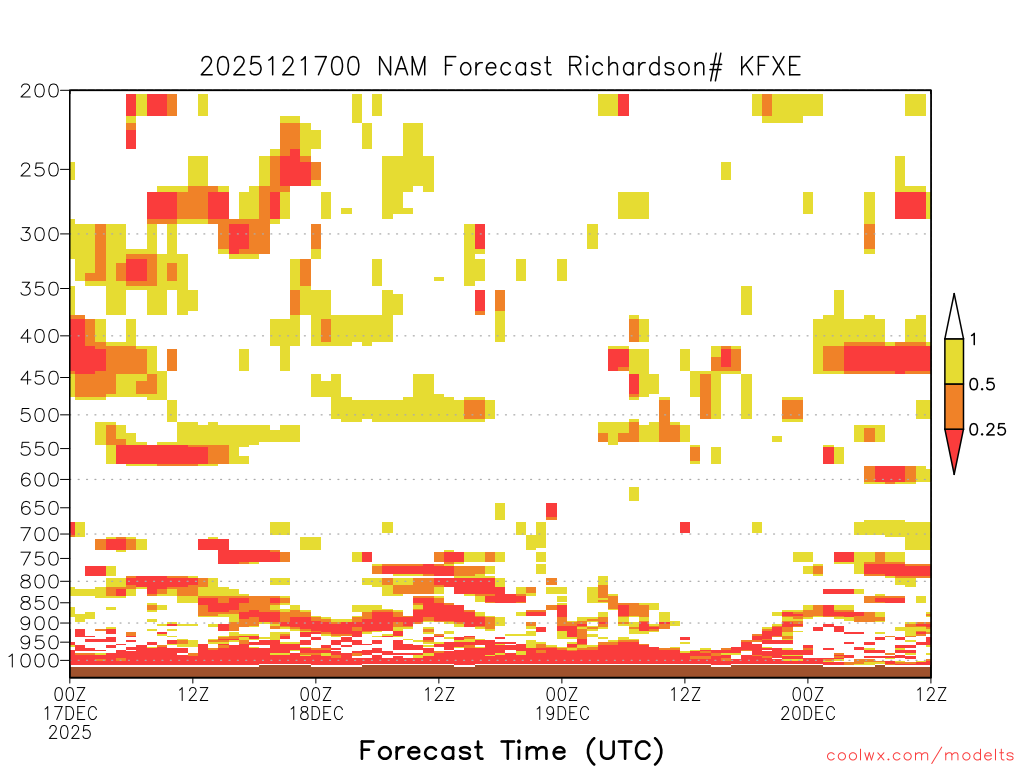 2025121700 NAM Forecast Richardson# KFXE

200
250
300
350
400
450
500
550
600
650
700
750
800
850
900
950
1000

1
0.5
0.25

00Z
17DEC
2025
12Z
00Z
18DEC
12Z
00Z
19DEC
12Z
00Z
20DEC
12Z

Forecast Time (UTC)

coolwx.com/modelts